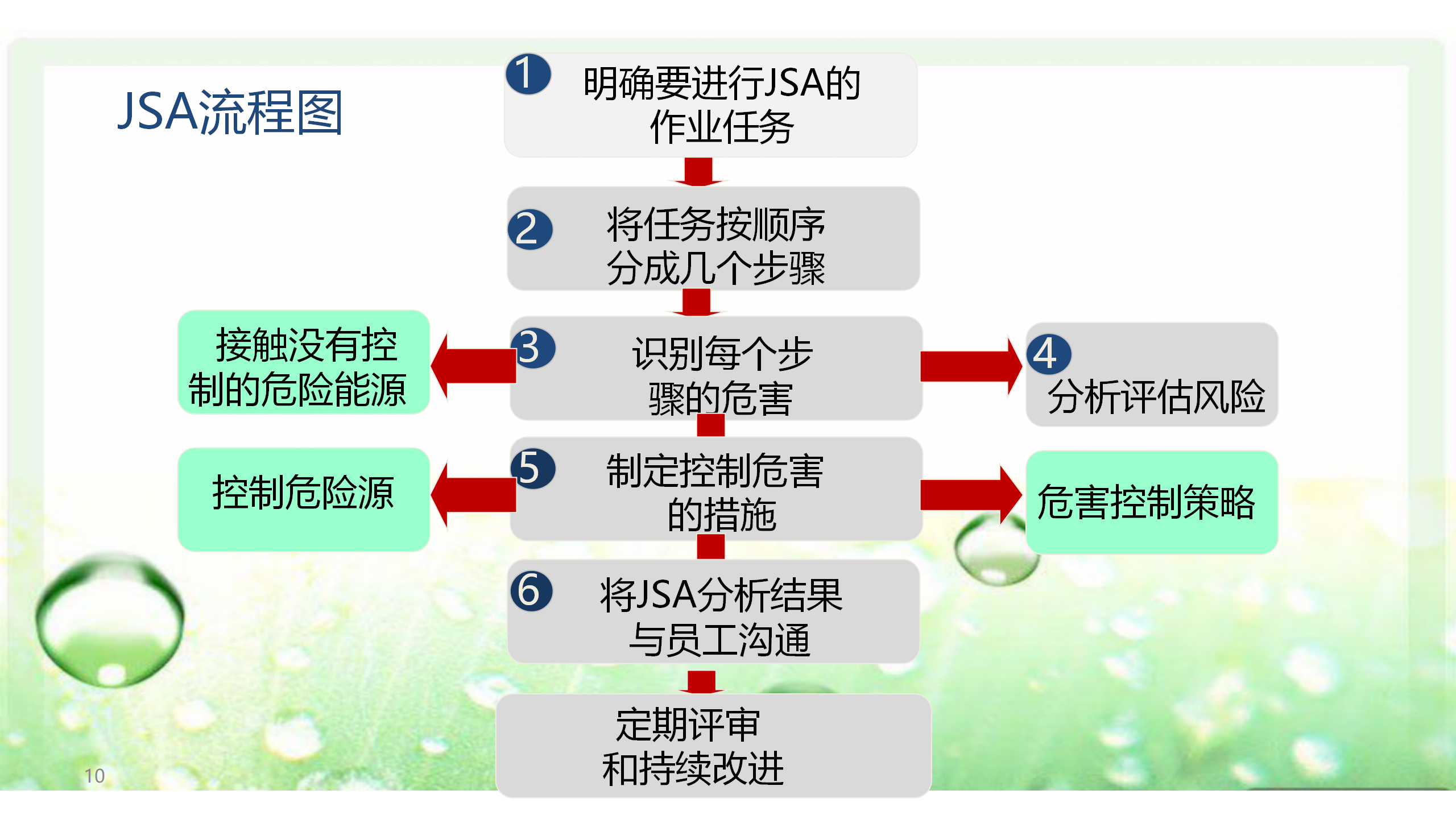 JSA流程图

1 明确要进行JSA的作业任务

2 将任务按顺序分成几个步骤

接触没有控制的危险能源

3 识别每个步骤的危害

4 分析评估风险

控制危险源

5 制定控制危害的措施

危害控制策略

6 将JSA分析结果与员工沟通

定期评审和持续改进

10